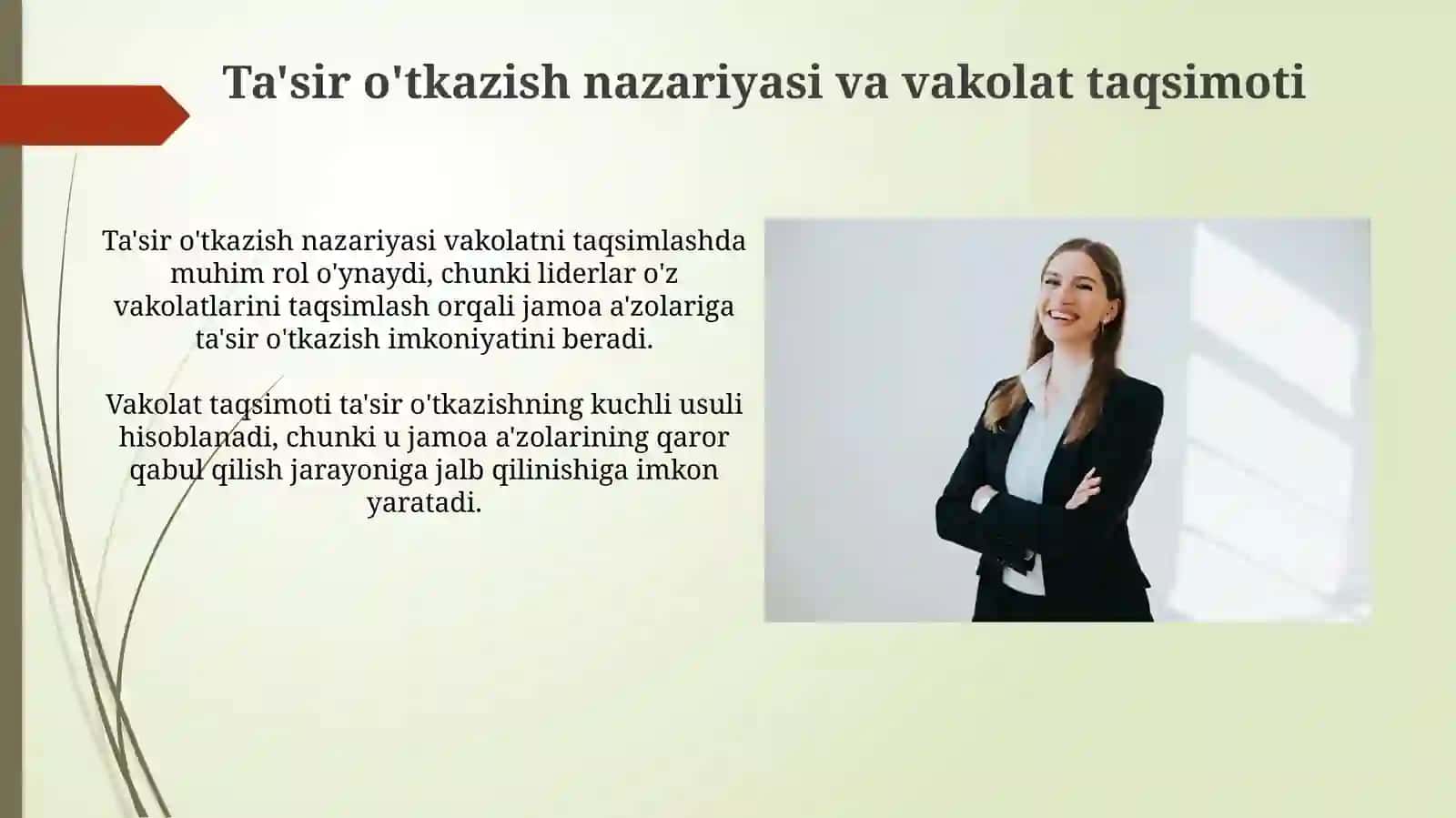 Ta'sir o'tkazish nazariyasi va vakolat taqsimoti

Ta'sir o'tkazish nazariyasi vakolatni taqsimlashda muhim rol o'ynaydi, chunki liderlar o'z vakolatlarini taqsimlash orqali jamoa a'zolariga ta'sir o'tkazish imkoniyatini beradi.

Vakolat taqsimoti ta'sir o'tkazishning kuchli usuli hisoblanadi, chunki u jamoa a'zolarining qaror qabul qilish jarayoniga jalb qilinishiga imkon yaratadi.